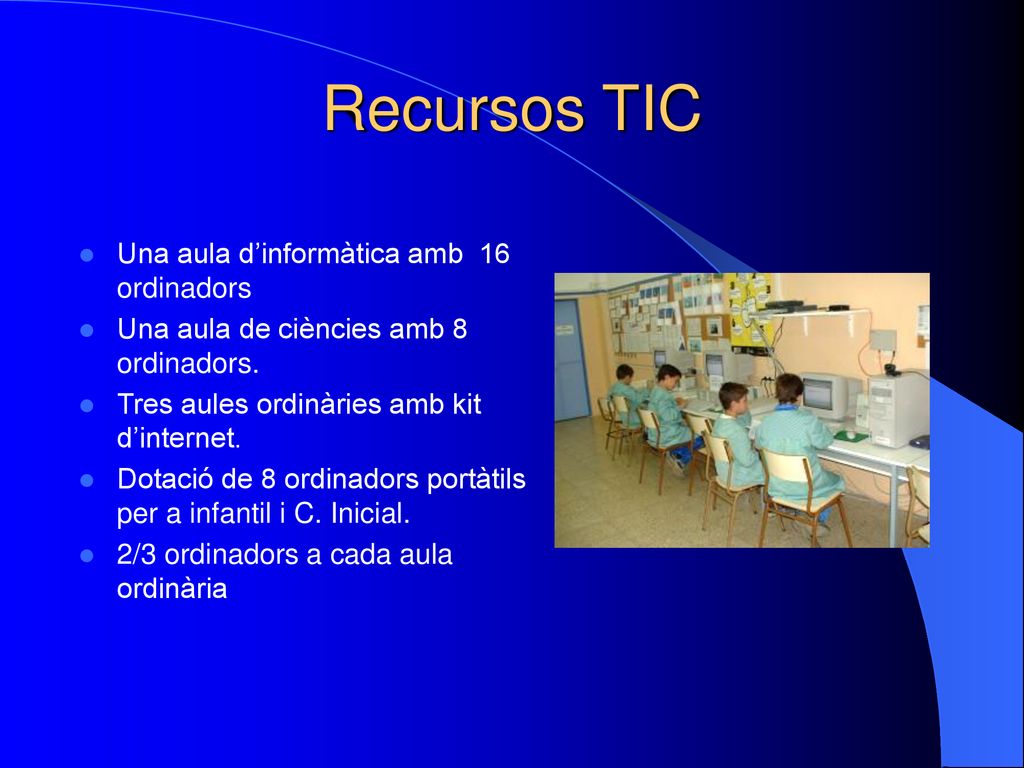 Recursos TIC

- Una aula d’informàtica amb 16 ordinadors
- Una aula de ciències amb 8 ordinadors.
- Tres aules ordinàries amb kit d’internet.
- Dotació de 8 ordinadors portàtils per a infantil i C. Inicial.
- 2/3 ordinadors a cada aula ordinària